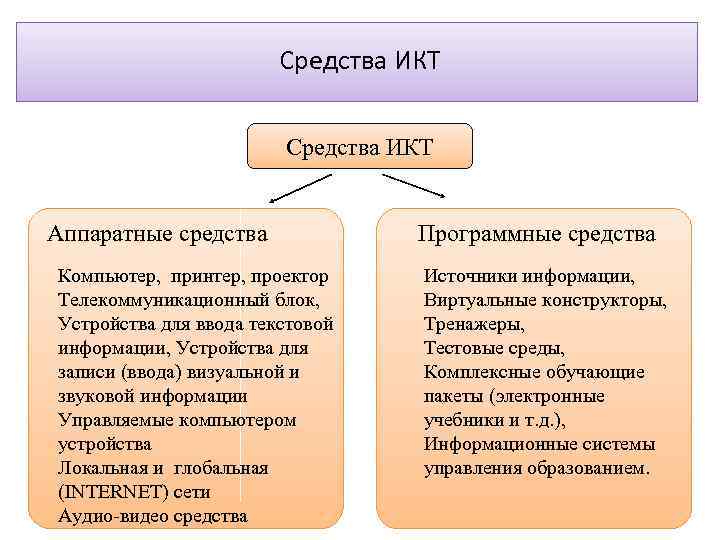 Средства ИКТ

Средства ИКТ

Аппаратные средства

Компьютер, принтер, проектор
Телекоммуникационный блок,
Устройства для ввода текстовой информации, Устройства для записи (ввода) визуальной и звуковой информации
Управляемые компьютером устройства
Локальная и глобальная (INTERNET) сети
Аудио-видео средства

Программные средства

Источники информации,
Виртуальные конструкторы,
Тренажеры,
Тестовые среды,
Комплексные обучающие пакеты (электронные учебники и т.д.),
Информационные системы управления образованием.